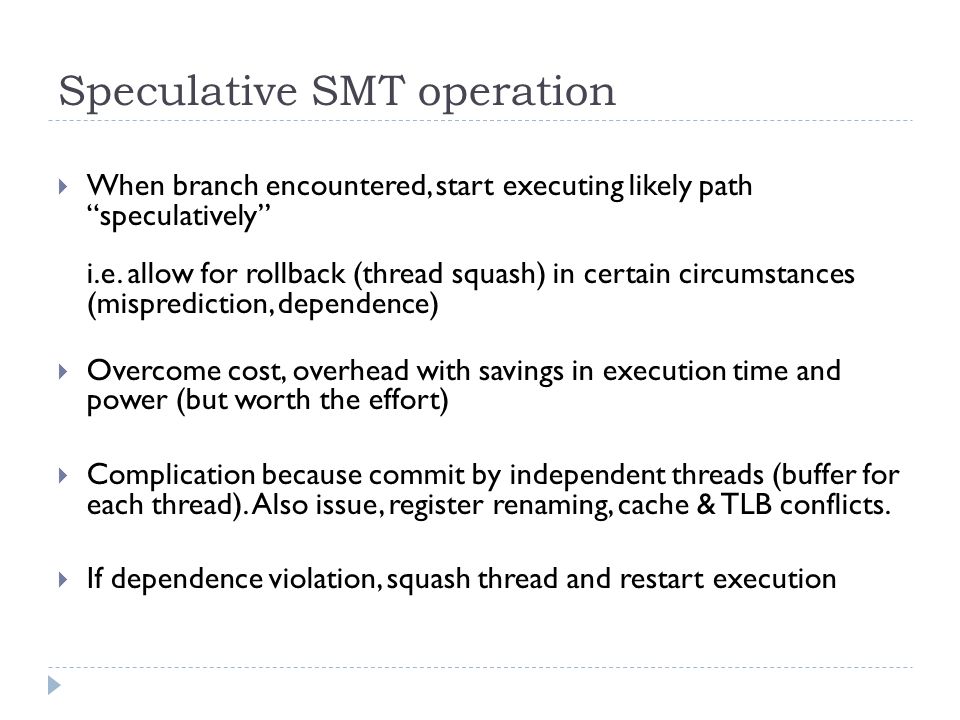 Speculative SMT operation

When branch encountered, start executing likely path "speculatively"

i.e. allow for rollback (thread squash) in certain circumstances (misprediction, dependence)

Overcome cost, overhead with savings in execution time and power (but worth the effort)

Complication because commit by independent threads (buffer for each thread). Also issue, register renaming, cache & TLB conflicts.

If dependence violation, squash thread and restart execution